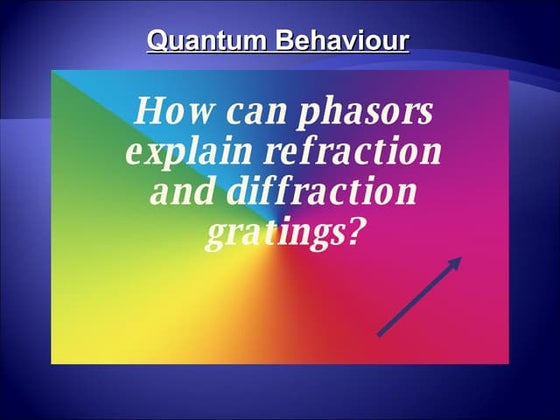 Quantum Behaviour

How can phasors explain refraction and diffraction gratings?